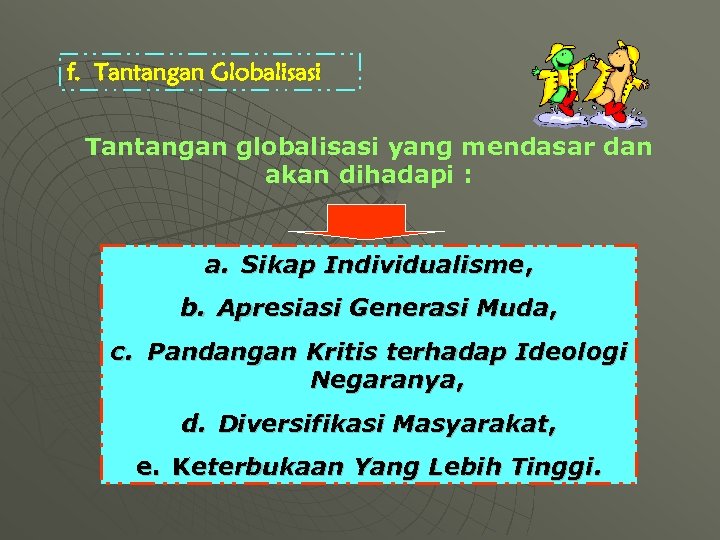 f. Tantangan Globalisasi

Tantangan globalisasi yang mendasar dan akan dihadapi :

a. Sikap Individualisme,
b. Apresiasi Generasi Muda,
c. Pandangan Kritis terhadap Ideologi Negaranya,
d. Diversifikasi Masyarakat,
e. Keterbukaan Yang Lebih Tinggi.